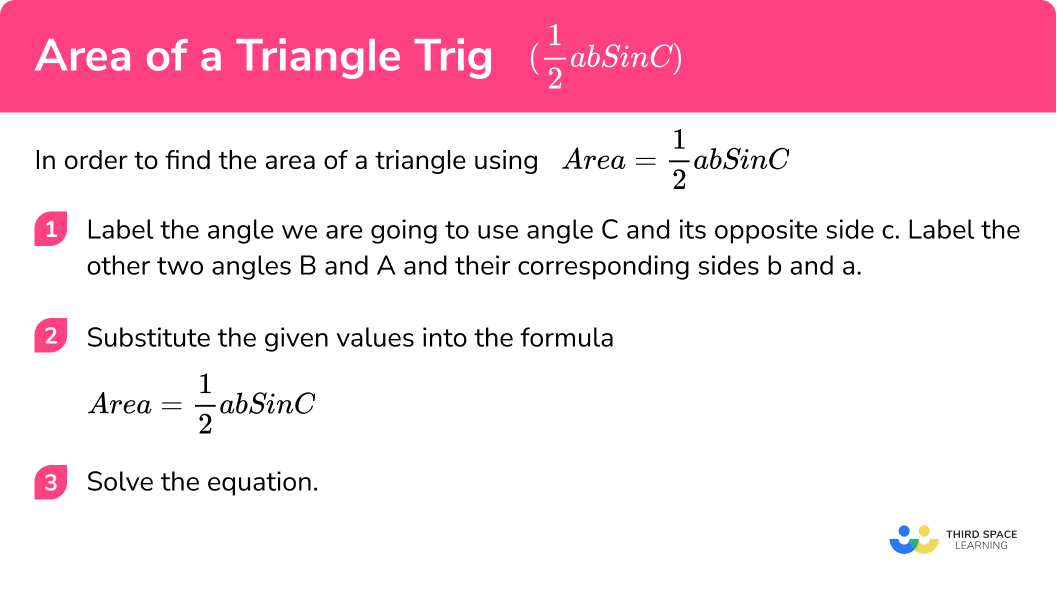 Area of a Triangle Trig $(\frac{1}{2}abSinC)$

In order to find the area of a triangle using $Area = \frac{1}{2}abSinC$

1 Label the angle we are going to use angle C and its opposite side c. Label the other two angles B and A and their corresponding sides b and a.

2 Substitute the given values into the formula

$Area = \frac{1}{2}abSinC$

3 Solve the equation.

THIRD SPACE LEARNING